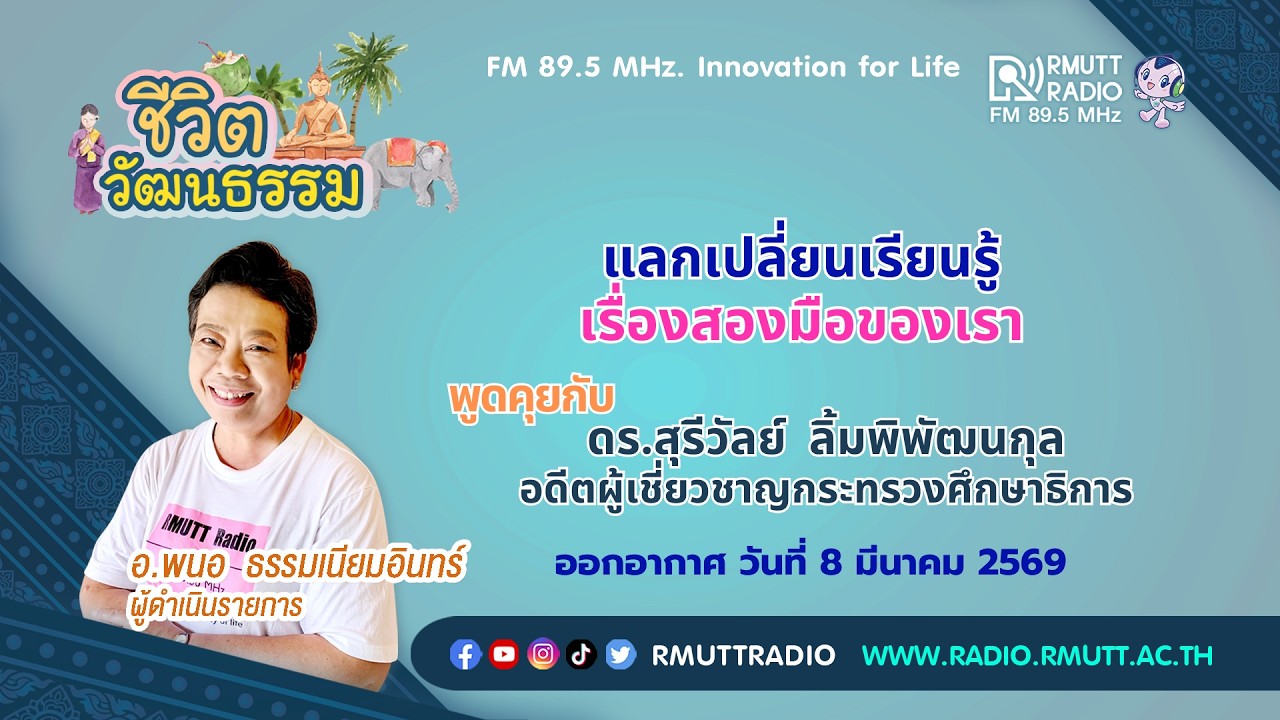 ชีวิต วัฒนธรรม

FM 89.5 MHz. Innovation for Life

RMUTT RADIO FM 89.5 MHz

แลกเปลี่ยนเรียนรู้
เรื่องสองมือของเรา

พูดคุยกับ
ดร.สุรีวัลย์ ลิ้มพิพัฒนกุล
อดีตผู้เชี่ยวชาญกระทรวงศึกษาธิการ

ออกอากาศ วันที่ 8 มีนาคม 2569

RMUTT Radio

อ.พนอ ธรรมเนียมอินทร์
ผู้ดำเนินรายการ

RMUTTRADIO WWW.RADIO.RMUTT.AC.TH